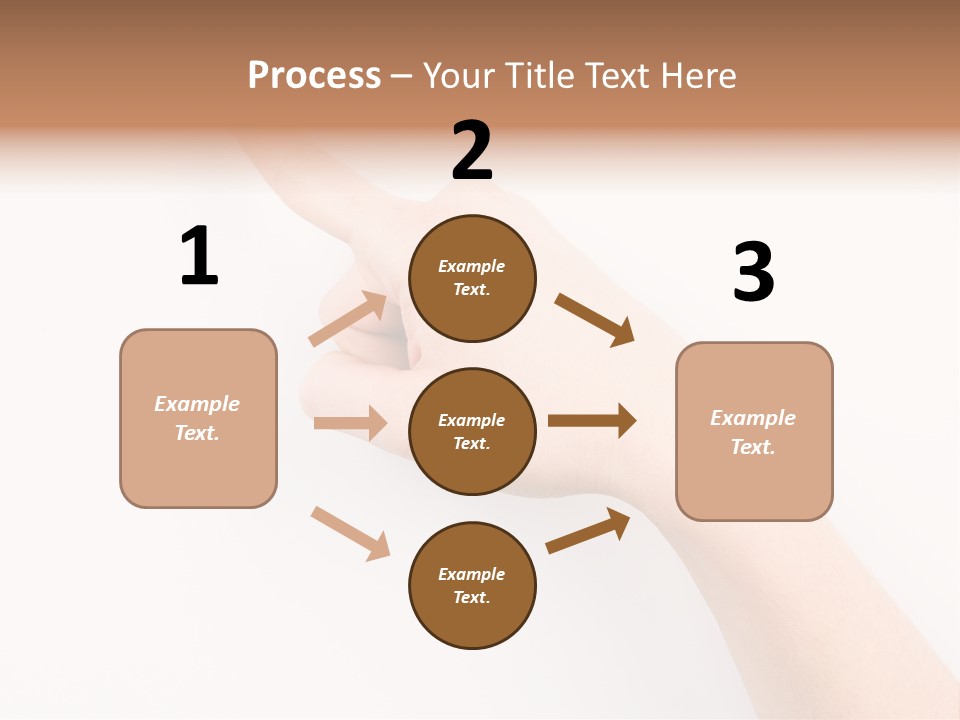 Process – Your Title Text Here

1

Example Text.

2

Example Text.

Example Text.

Example Text.

3

Example Text.